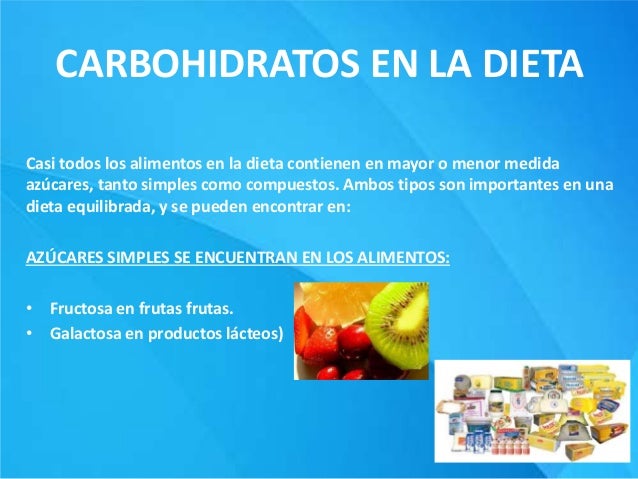 CARBOHIDRATOS EN LA DIETA

Casi todos los alimentos en la dieta contienen en mayor o menor medida azúcares, tanto simples como compuestos. Ambos tipos son importantes en una dieta equilibrada, y se pueden encontrar en:

AZÚCARES SIMPLES SE ENCUENTRAN EN LOS ALIMENTOS:

• Fructosa en frutas frutas.
• Galactosa en productos lácteos)